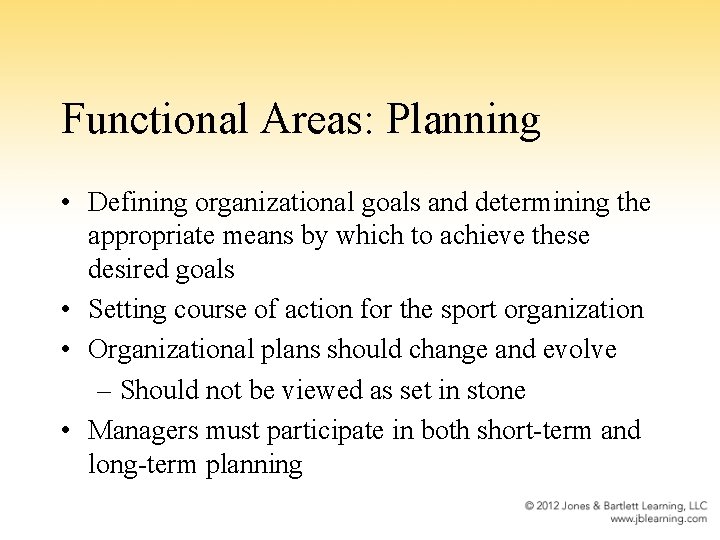 Functional Areas: Planning

• Defining organizational goals and determining the appropriate means by which to achieve these desired goals
• Setting course of action for the sport organization
• Organizational plans should change and evolve
– Should not be viewed as set in stone
• Managers must participate in both short-term and long-term planning

© 2012 Jones & Bartlett Learning, LLC
www.jblearning.com